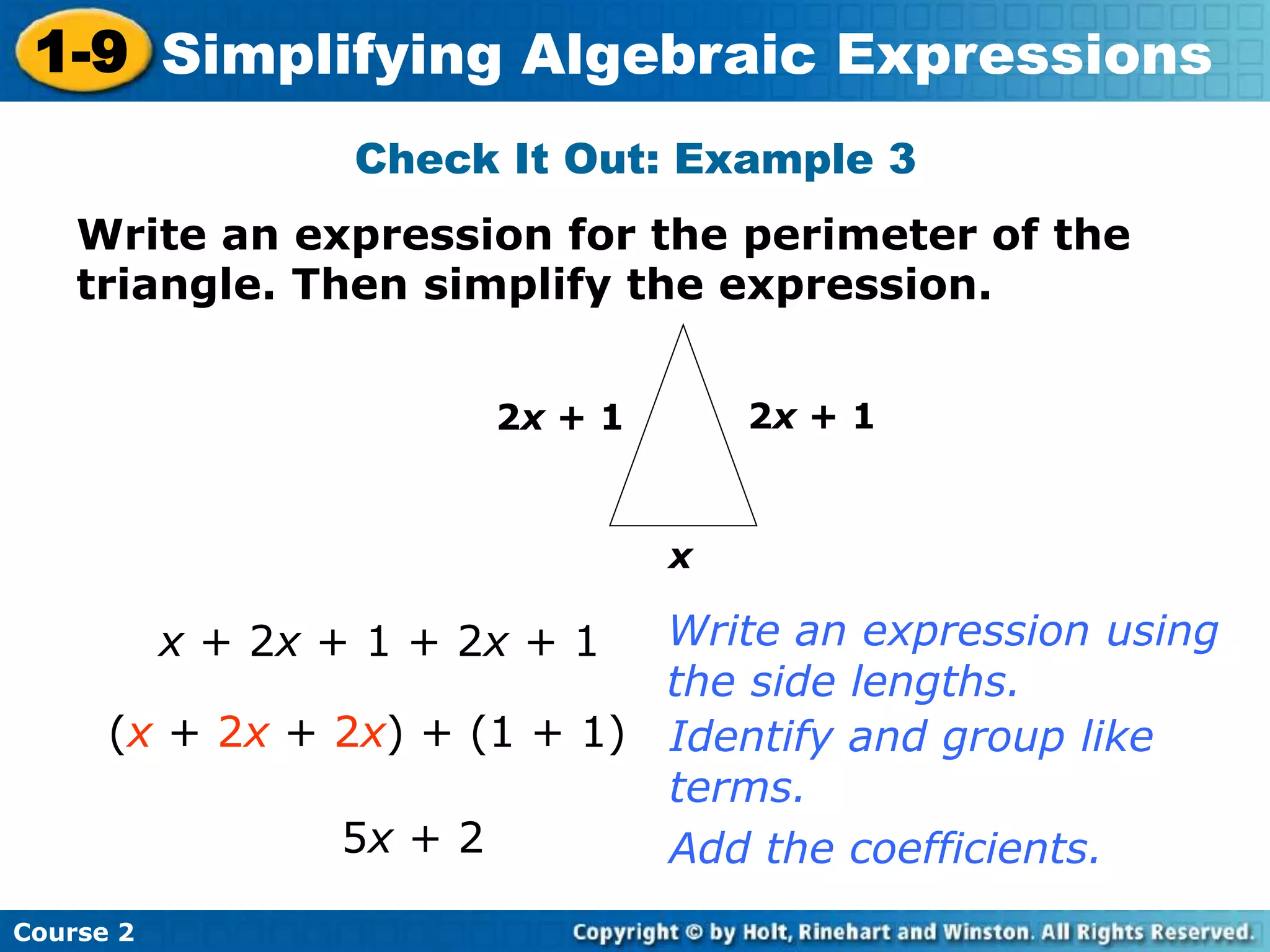 1-9 Simplifying Algebraic Expressions

Check It Out: Example 3

Write an expression for the perimeter of the triangle. Then simplify the expression.

$2x + 1$

$2x + 1$

$x$

$x + 2x + 1 + 2x + 1$

Write an expression using the side lengths.

$(x + 2x + 2x) + (1 + 1)$

Identify and group like terms.

$5x + 2$

Add the coefficients.

Course 2

Copyright © by Holt, Rinehart and Winston. All Rights Reserved.